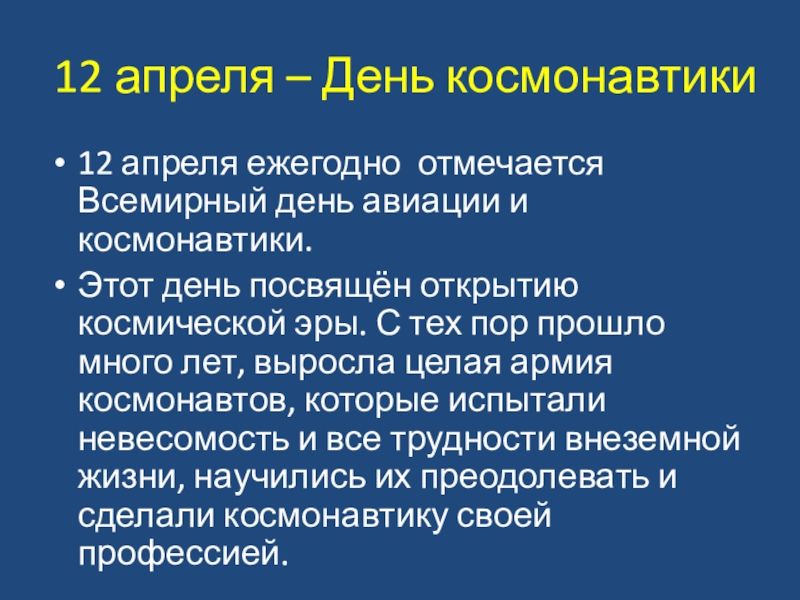 12 апреля – День космонавтики

• 12 апреля ежегодно  отмечается Всемирный день авиации и космонавтики.
• Этот день посвящён открытию космической эры. С тех пор прошло много лет, выросла целая армия космонавтов, которые испытали невесомость и все трудности внеземной жизни, научились их преодолевать и сделали космонавтику своей профессией.